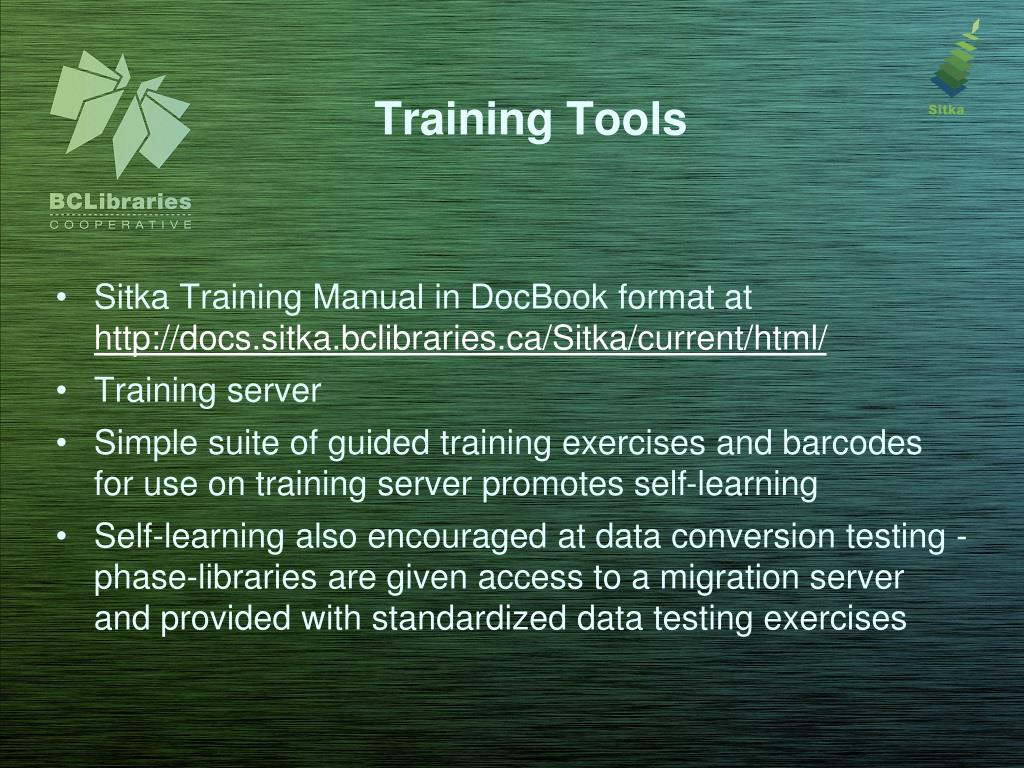 BCLibraries
COOPERATIVE

Training Tools

Sitka

• Sitka Training Manual in DocBook format at http://docs.sitka.bclibraries.ca/Sitka/current/html/
• Training server
• Simple suite of guided training exercises and barcodes for use on training server promotes self-learning
• Self-learning also encouraged at data conversion testing - phase-libraries are given access to a migration server and provided with standardized data testing exercises